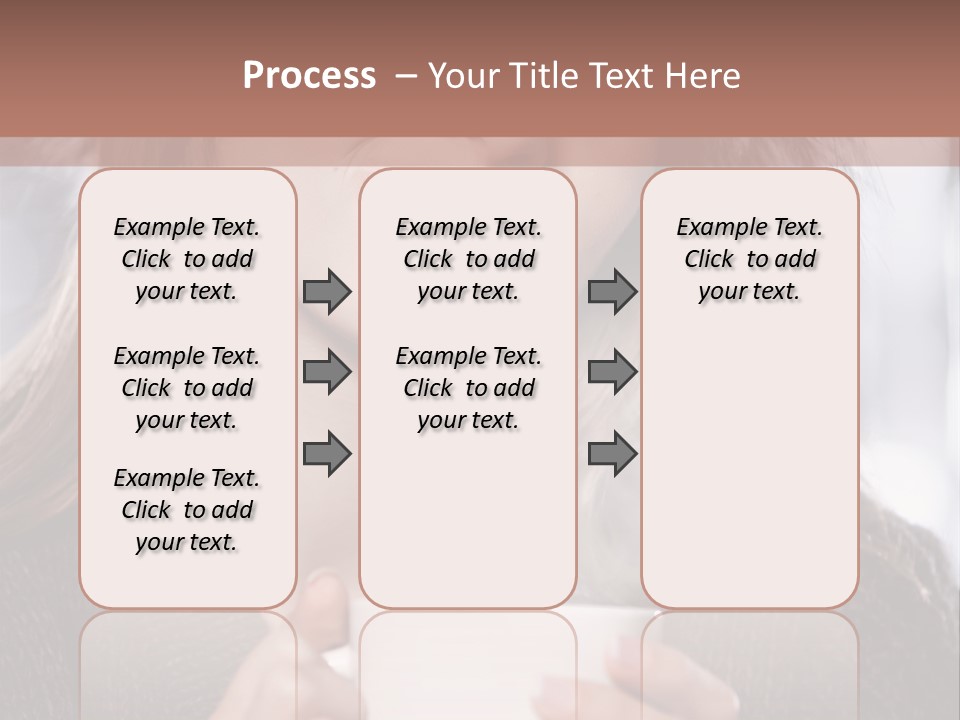 Process – Your Title Text Here

Example Text. Click to add your text.

Example Text. Click to add your text.

Example Text. Click to add your text.

Example Text. Click to add your text.

Example Text. Click to add your text.

Example Text. Click to add your text.